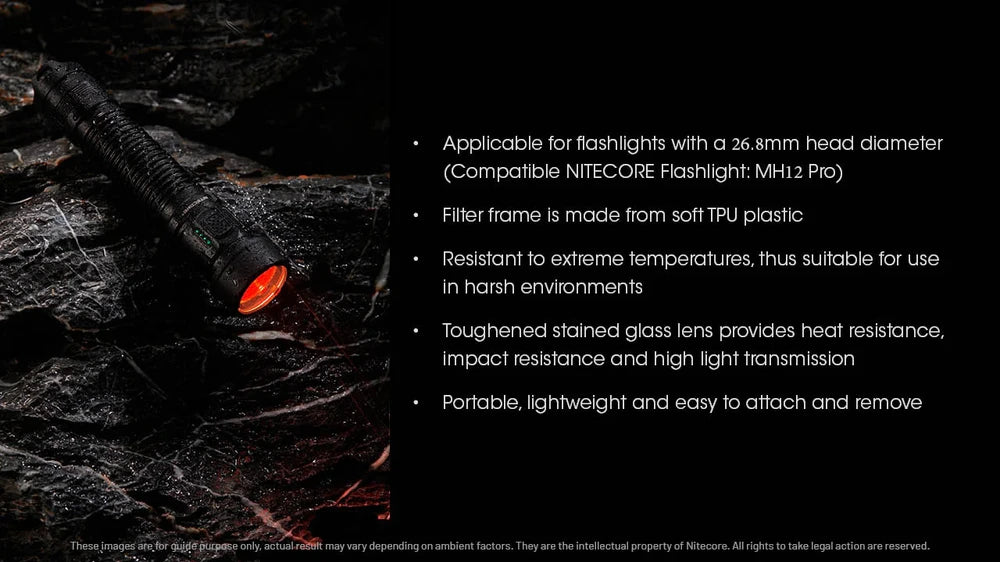 • Applicable for flashlights with a 26.8mm head diameter (Compatible NITECORE Flashlight: MH12 Pro)

• Filter frame is made from soft TPU plastic

• Resistant to extreme temperatures, thus suitable for use in harsh environments

• Toughened stained glass lens provides heat resistance, impact resistance and high light transmission

• Portable, lightweight and easy to attach and remove

These images are for guide purpose only, actual result may vary depending on ambient factors. They are the intellectual property of Nitecore. All rights to take legal action are reserved.